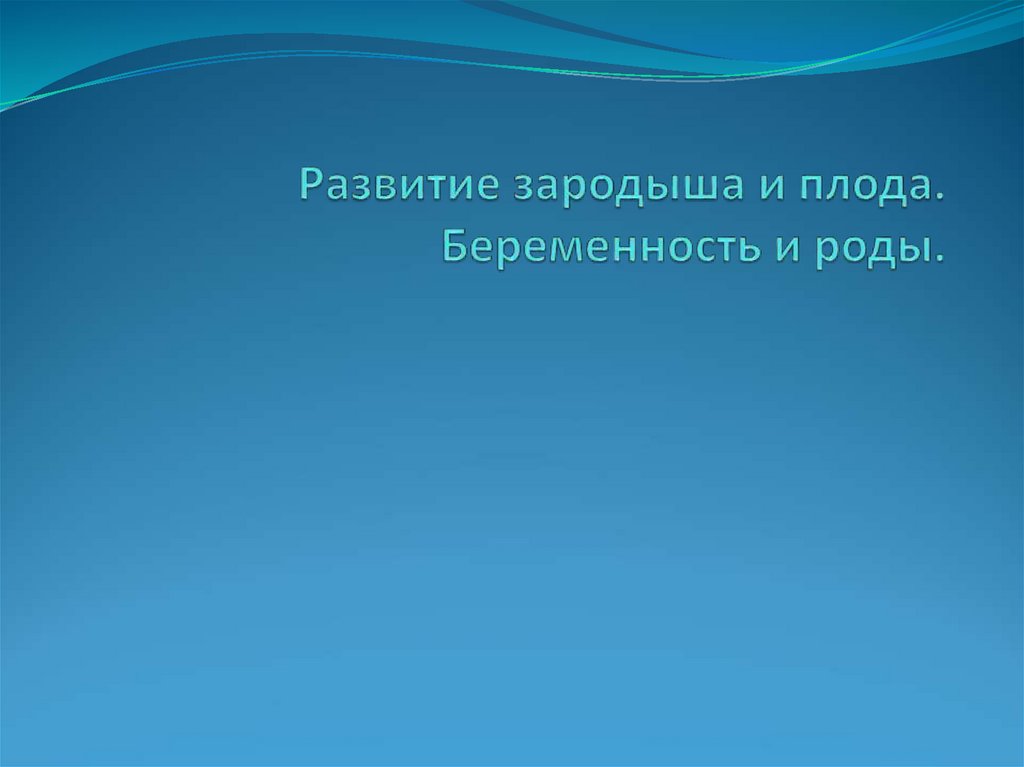 Развитие зародыша и плода. Беременность и роды.